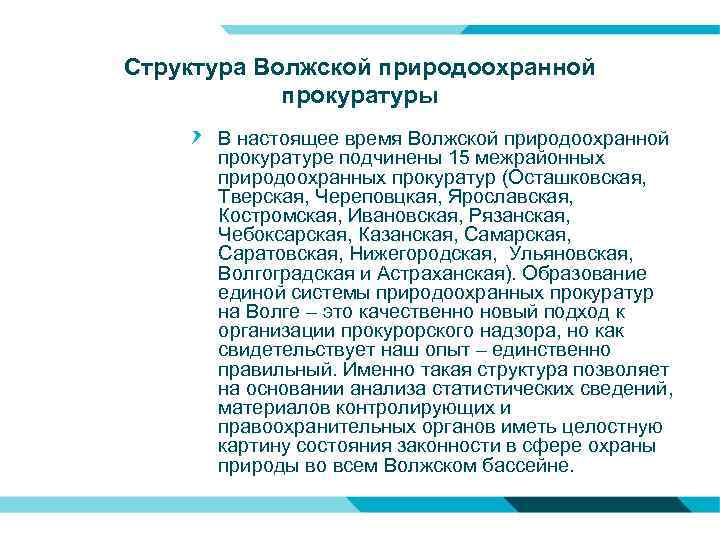 Структура Волжской природоохранной прокуратуры

В настоящее время Волжской природоохранной прокуратуре подчинены 15 межрайонных природоохранных прокуратур (Осташковская, Тверская, Череповцкая, Ярославская, Костромская, Ивановская, Рязанская, Чебоксарская, Казанская, Самарская, Саратовская, Нижегородская, Ульяновская, Волгоградская и Астраханская). Образование единой системы природоохранных прокуратур на Волге – это качественно новый подход к организации прокурорского надзора, но как свидетельствует наш опыт – единственно правильный. Именно такая структура позволяет на основании анализа статистических сведений, материалов контролирующих и правоохранительных органов иметь целостную картину состояния законности в сфере охраны природы во всем Волжском бассейне.